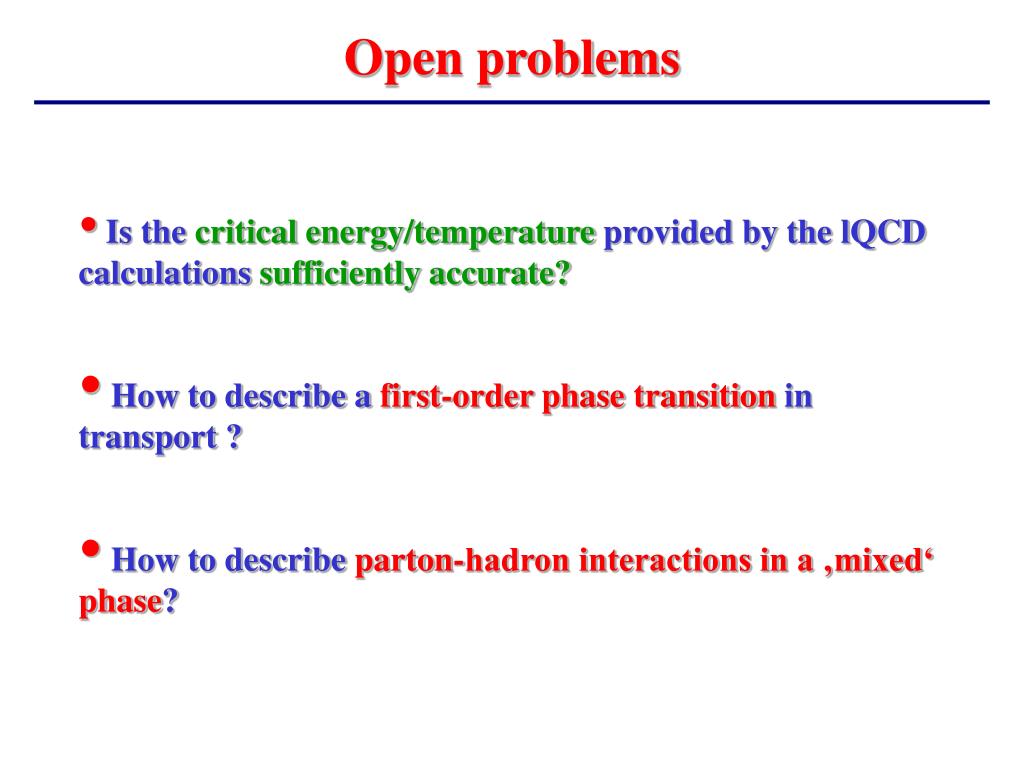 Open problems

• Is the critical energy/temperature provided by the lQCD calculations sufficiently accurate?

• How to describe a first-order phase transition in transport ?

• How to describe parton-hadron interactions in a ‚mixed‘ phase?